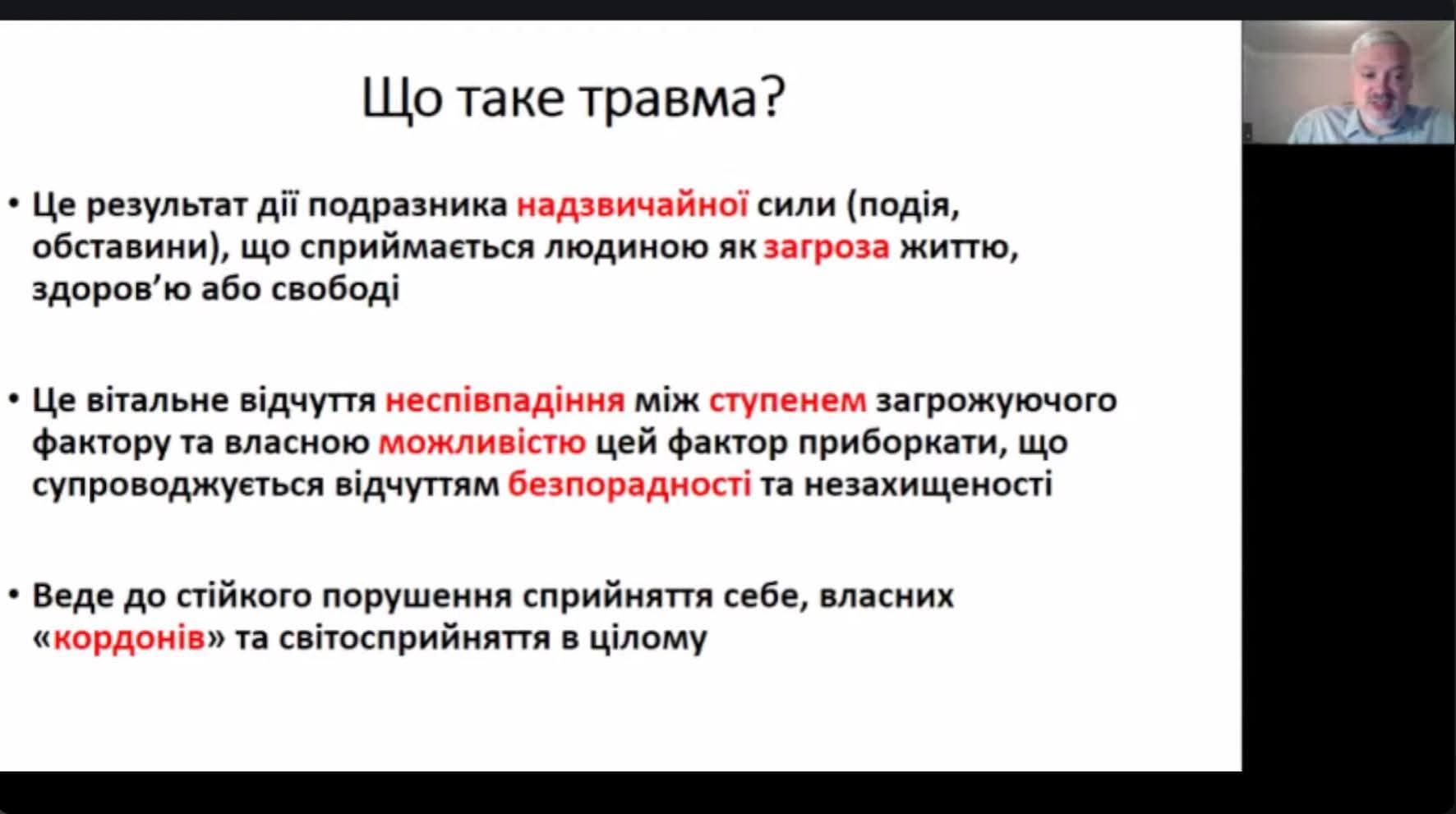 Що таке травма?

• Це результат дії подразника надзвичайної сили (подія, обставини), що сприймається людиною як загроза життю, здоров'ю або свободі

• Це вітальне відчуття неспівпадіння між ступенем загрожуючого фактору та власною можливістю цей фактор приборкати, що супроводжується відчуттям безпорадності та незахищеності

• Веде до стійкого порушення сприйняття себе, власних «кордонів» та світосприйняття в цілому